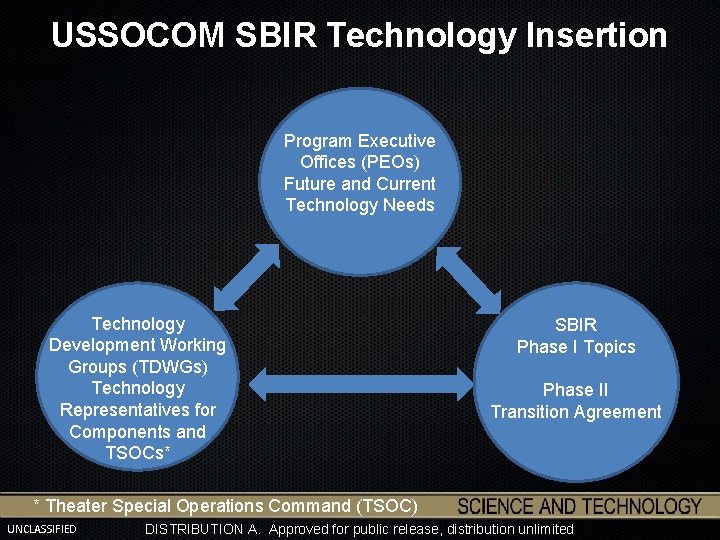 USSOCOM SBIR Technology Insertion

Program Executive Offices (PEOs) Future and Current Technology Needs

Technology Development Working Groups (TDWGs) Technology Representatives for Components and TSOCs*

SBIR Phase I Topics

Phase II Transition Agreement

* Theater Special Operations Command (TSOC)

SCIENCE AND TECHNOLOGY

UNCLASSIFIED

DISTRIBUTION A. Approved for public release, distribution unlimited